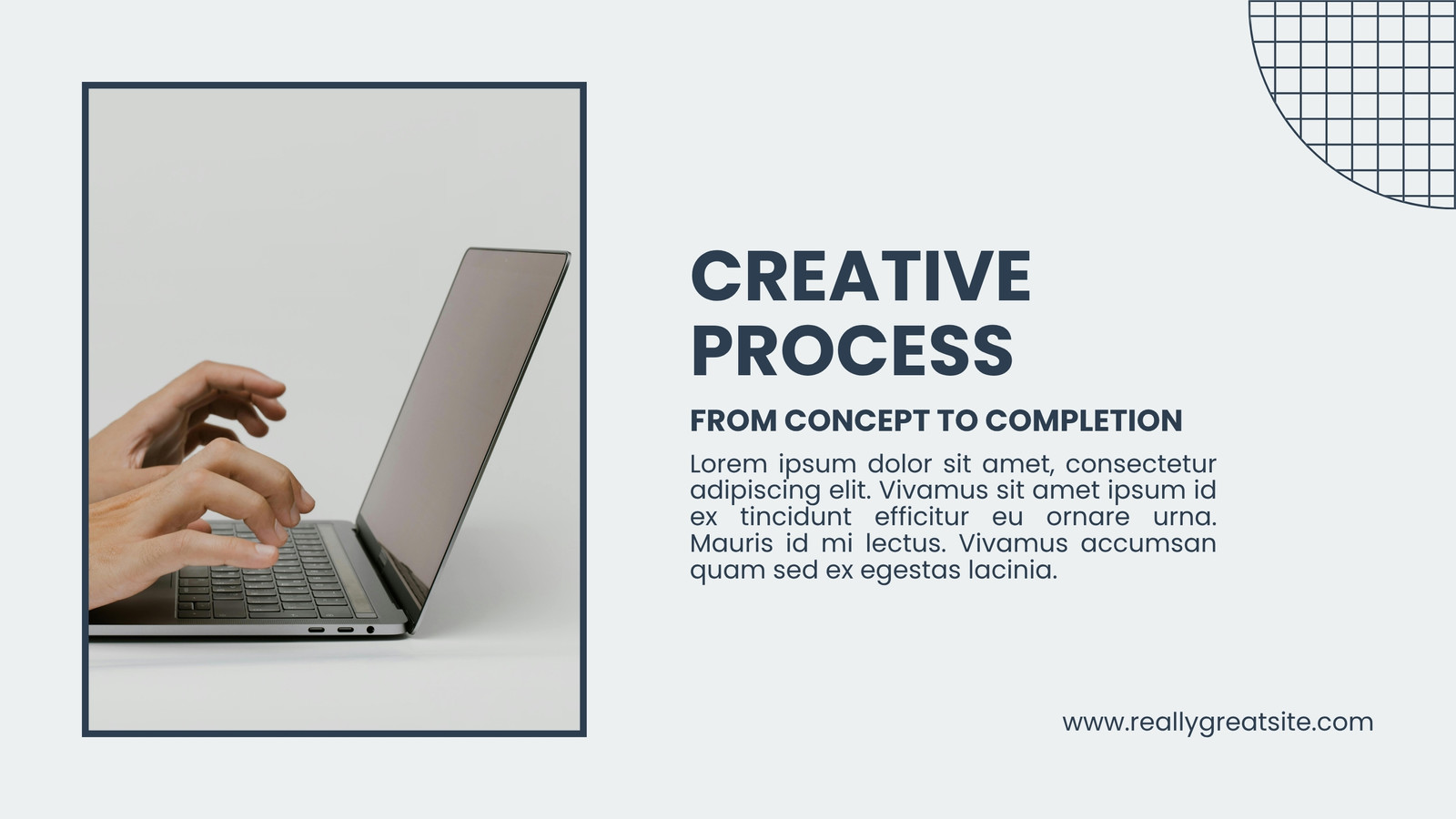 CREATIVE PROCESS

FROM CONCEPT TO COMPLETION

Lorem ipsum dolor sit amet, consectetur adipiscing elit. Vivamus sit amet ipsum id ex tincidunt efficitur eu ornare urna. Mauris id mi lectus. Vivamus accumsan quam sed ex egestas lacinia.

www.reallygreatsite.com